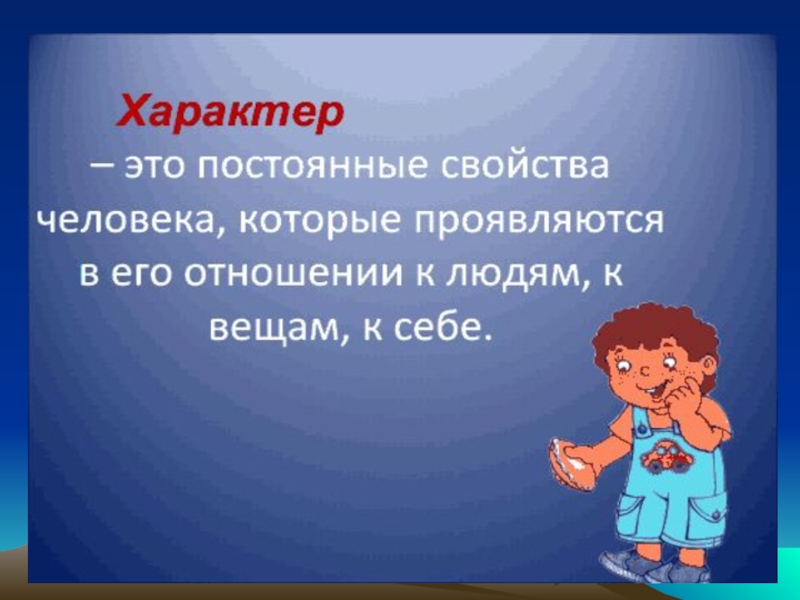 Характер

– это постоянные свойства человека, которые проявляются в его отношении к людям, к вещам, к себе.